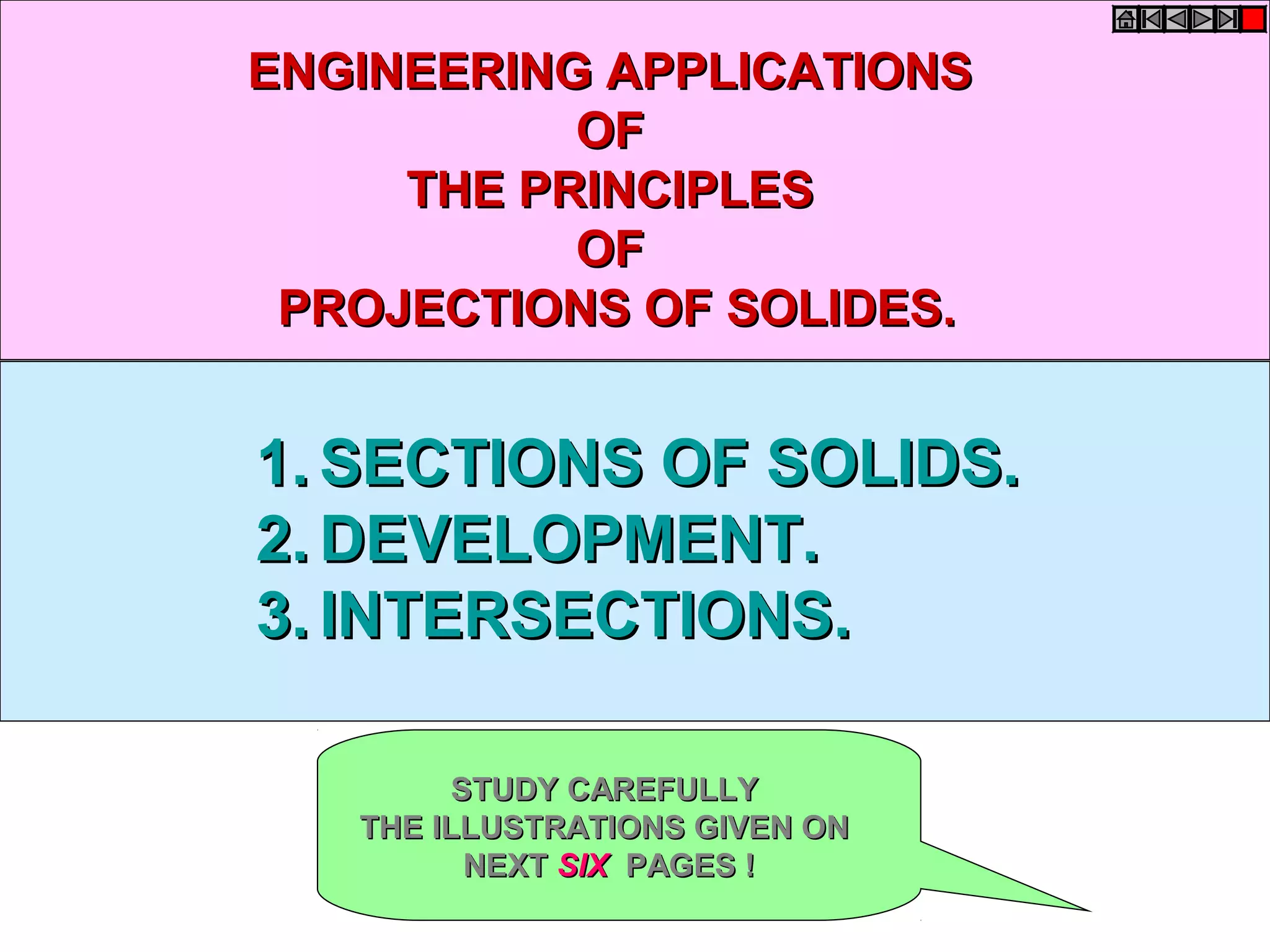 ENGINEERING APPLICATIONS
OF
THE PRINCIPLES
OF
PROJECTIONS OF SOLIDES.

1. SECTIONS OF SOLIDS.
2. DEVELOPMENT.
3. INTERSECTIONS.

STUDY CAREFULLY
THE ILLUSTRATIONS GIVEN ON
NEXT SIX PAGES !